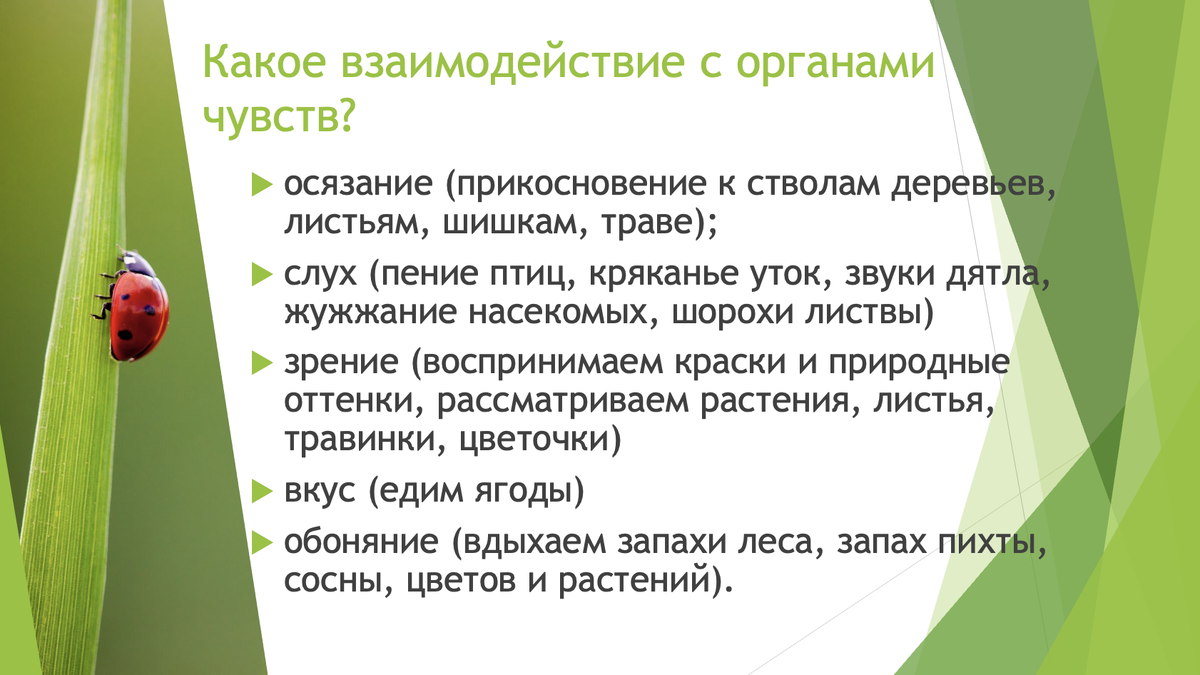 Какое взаимодействие с органами чувств?

осязание (прикосновение к стволам деревьев, листьям, шишкам, траве);

слух (пение птиц, кряканье уток, звуки дятла, жужжание насекомых, шорохи листвы)

зрение (воспринимаем краски и природные оттенки, рассматриваем растения, листья, травинки, цветочки)

вкус (едим ягоды)

обоняние (вдыхаем запахи леса, запах пихты, сосны, цветов и растений).